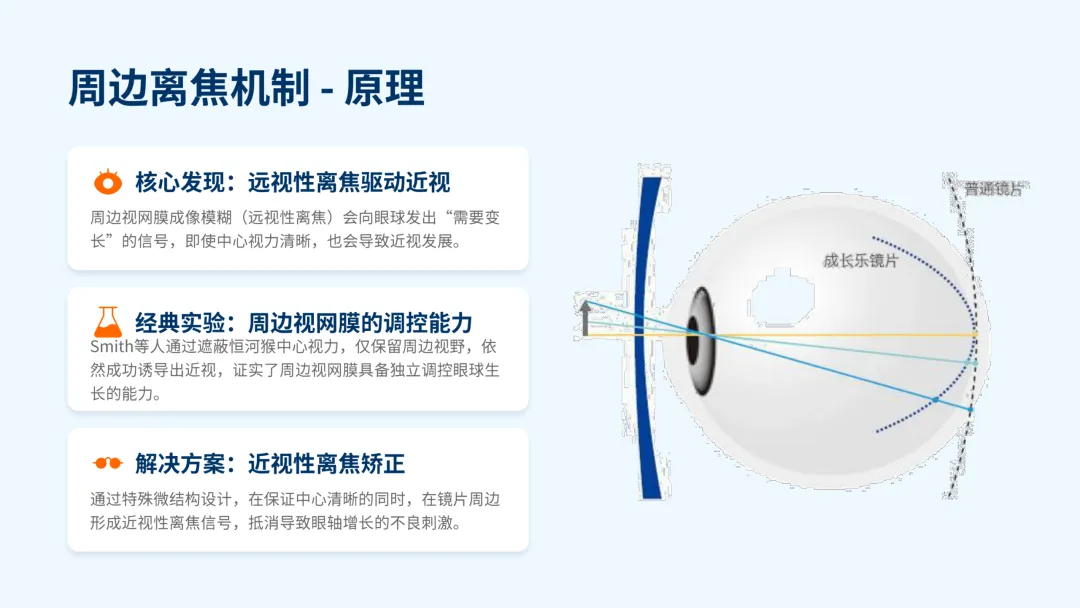 周边离焦机制 - 原理

核心发现：远视性离焦驱动近视

周边视网膜成像模糊（远视性离焦）会向眼球发出“需要变长”的信号，即使中心视力清晰，也会导致近视发展。

经典实验：周边视网膜的调控能力

Smith等人通过遮蔽恒河猴中心视力，仅保留周边视野，依然成功诱导出近视，证实了周边视网膜具备独立调控眼球生长的能力。

解决方案：近视性离焦矫正

通过特殊微结构设计，在保证中心清晰的同时，在镜片周边形成近视性离焦信号，抵消导致眼轴增长的不良刺激。

普通镜片

成长乐镜片